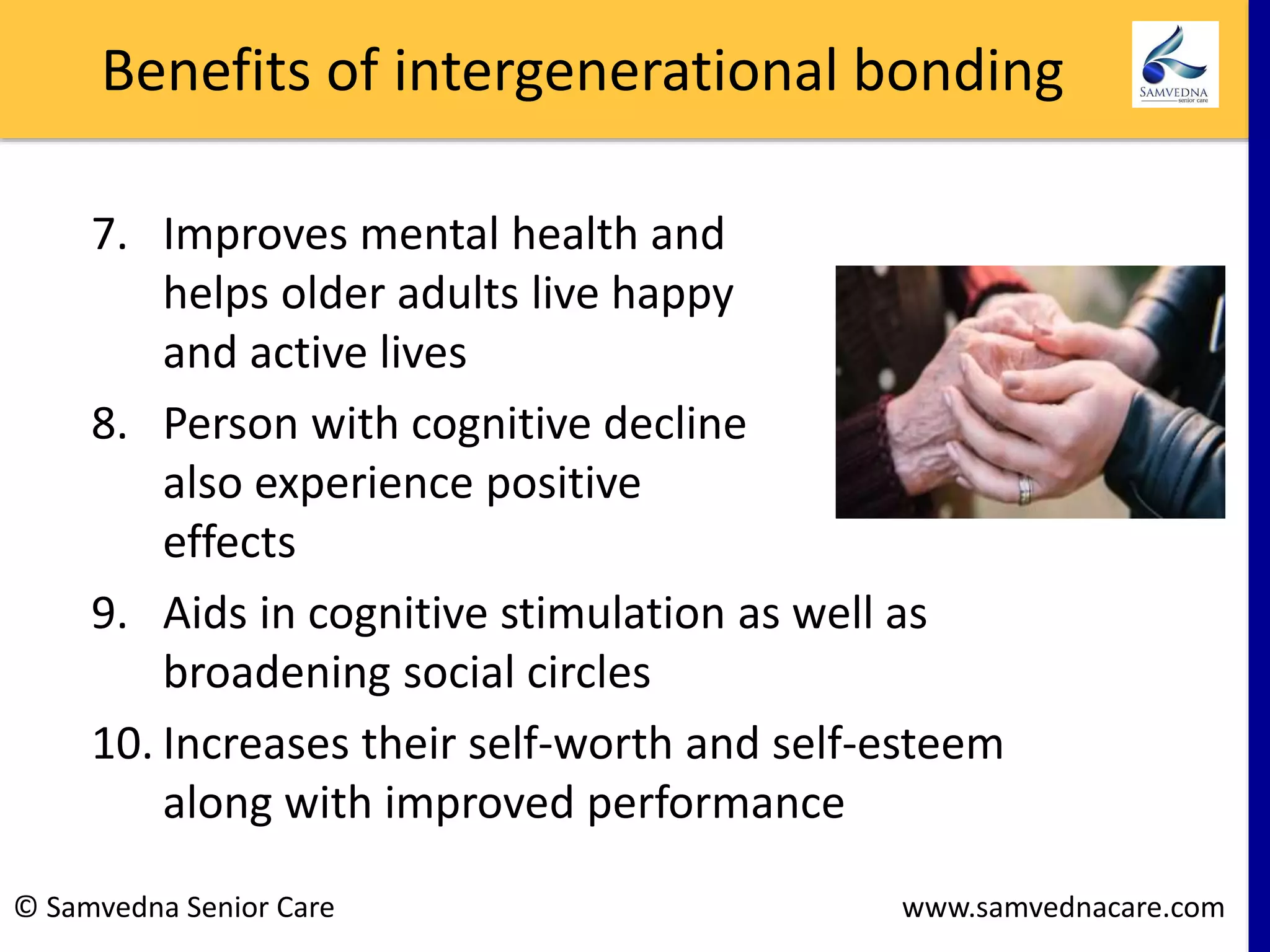 Benefits of intergenerational bonding

SAMVEDNA
senior care

7. Improves mental health and helps older adults live happy and active lives

8. Person with cognitive decline also experience positive effects

9. Aids in cognitive stimulation as well as broadening social circles

10. Increases their self-worth and self-esteem along with improved performance

© Samvedna Senior Care

www.samvednacare.com